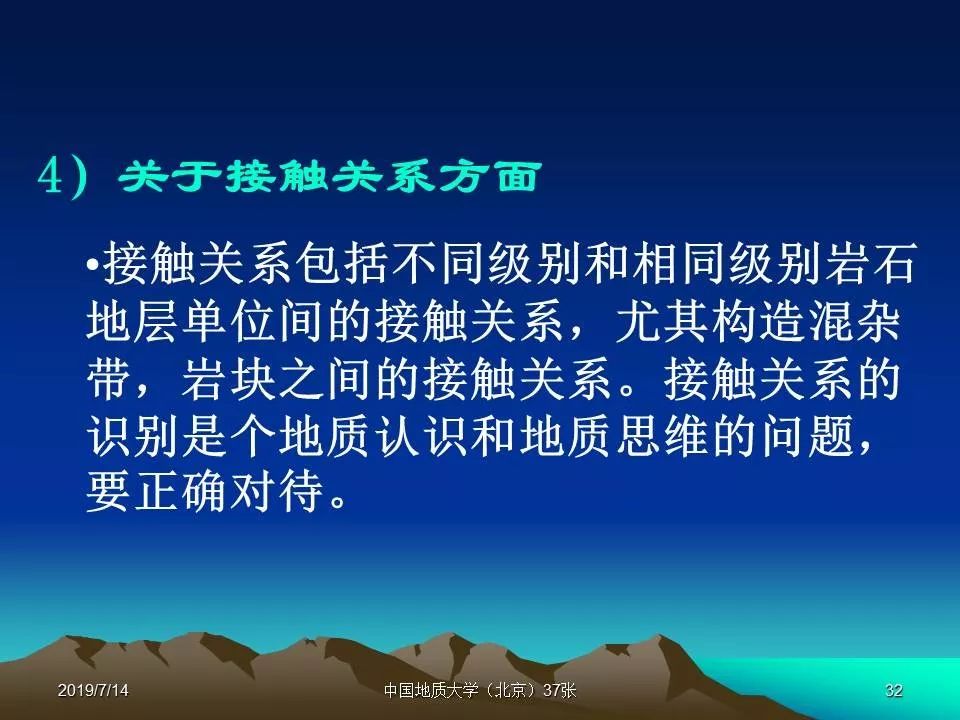 4）关于接触关系方面

•接触关系包括不同级别和相同级别岩石地层单位间的接触关系，尤其构造混杂带，岩块之间的接触关系。接触关系的识别是个地质认识和地质思维的问题，要正确对待。

2019/7/14

中国地质大学（北京）37张

32